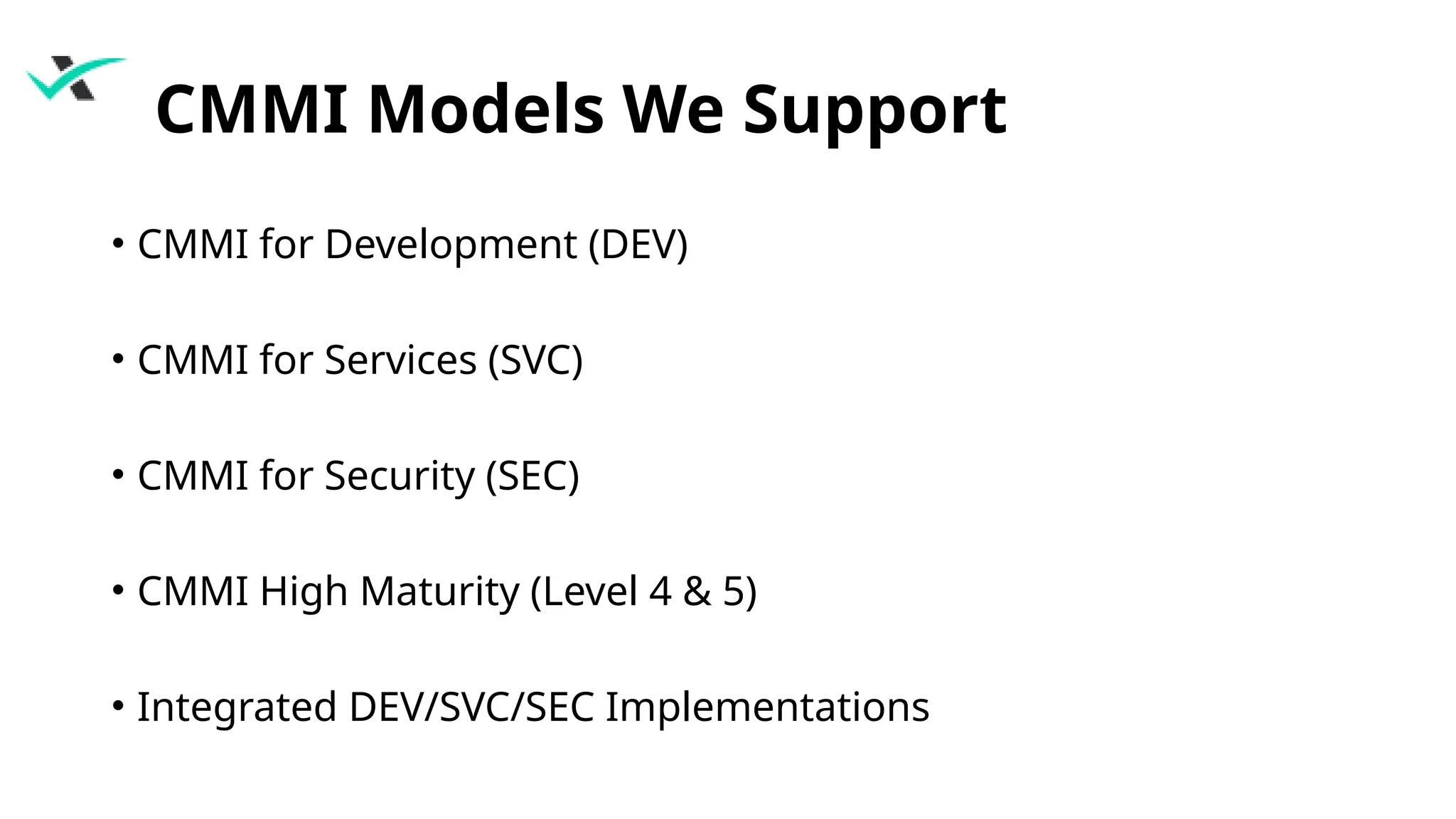 CMMI Models We Support

• CMMI for Development (DEV)

• CMMI for Services (SVC)

• CMMI for Security (SEC)

• CMMI High Maturity (Level 4 & 5)

• Integrated DEV/SVC/SEC Implementations